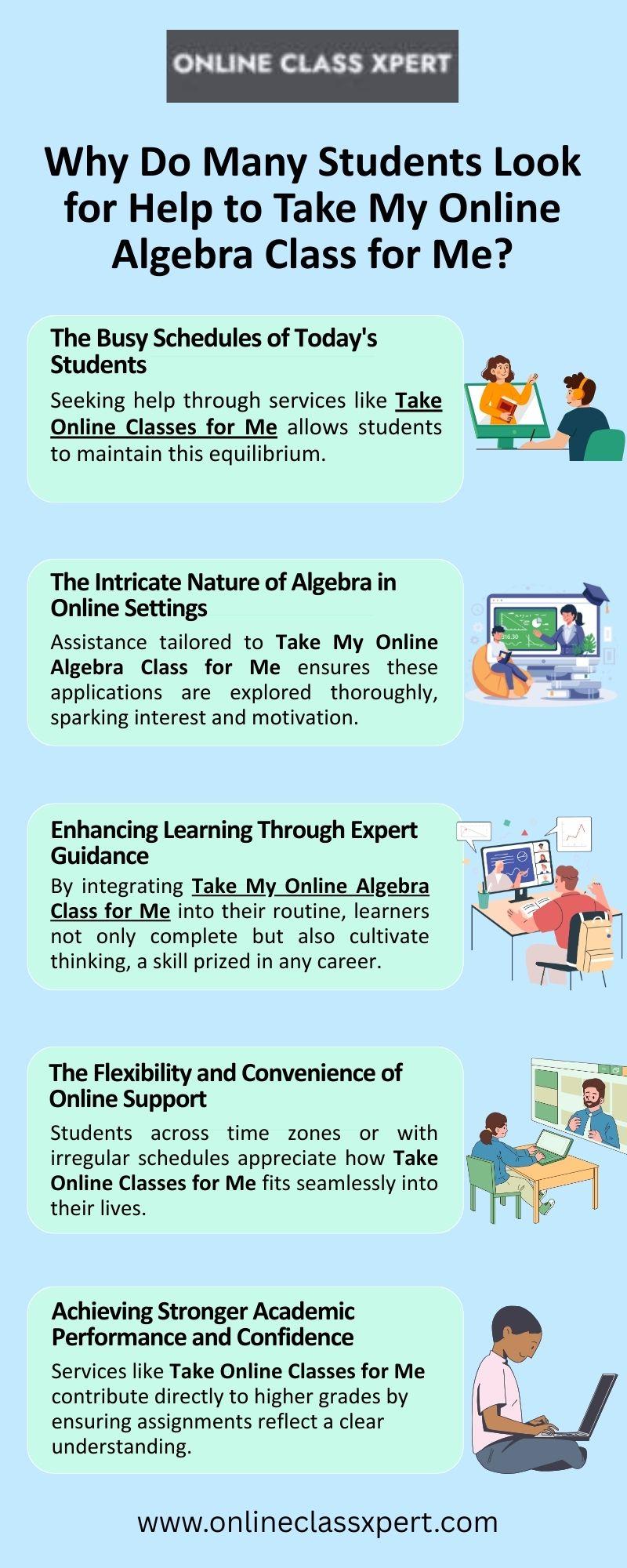 ONLINE CLASS XPERT

Why Do Many Students Look for Help to Take My Online Algebra Class for Me?

The Busy Schedules of Today's Students

Seeking help through services like Take Online Classes for Me allows students to maintain this equilibrium.

The Intricate Nature of Algebra in Online Settings

Assistance tailored to Take My Online Algebra Class for Me ensures these applications are explored thoroughly, sparking interest and motivation.

Enhancing Learning Through Expert Guidance

By integrating Take My Online Algebra Class for Me into their routine, learners not only complete but also cultivate thinking, a skill prized in any career.

The Flexibility and Convenience of Online Support

Students across time zones or with irregular schedules appreciate how Take Online Classes for Me fits seamlessly into their lives.

Achieving Stronger Academic Performance and Confidence

Services like Take Online Classes for Me contribute directly to higher grades by ensuring assignments reflect a clear understanding.

www.onlineclassxpert.com